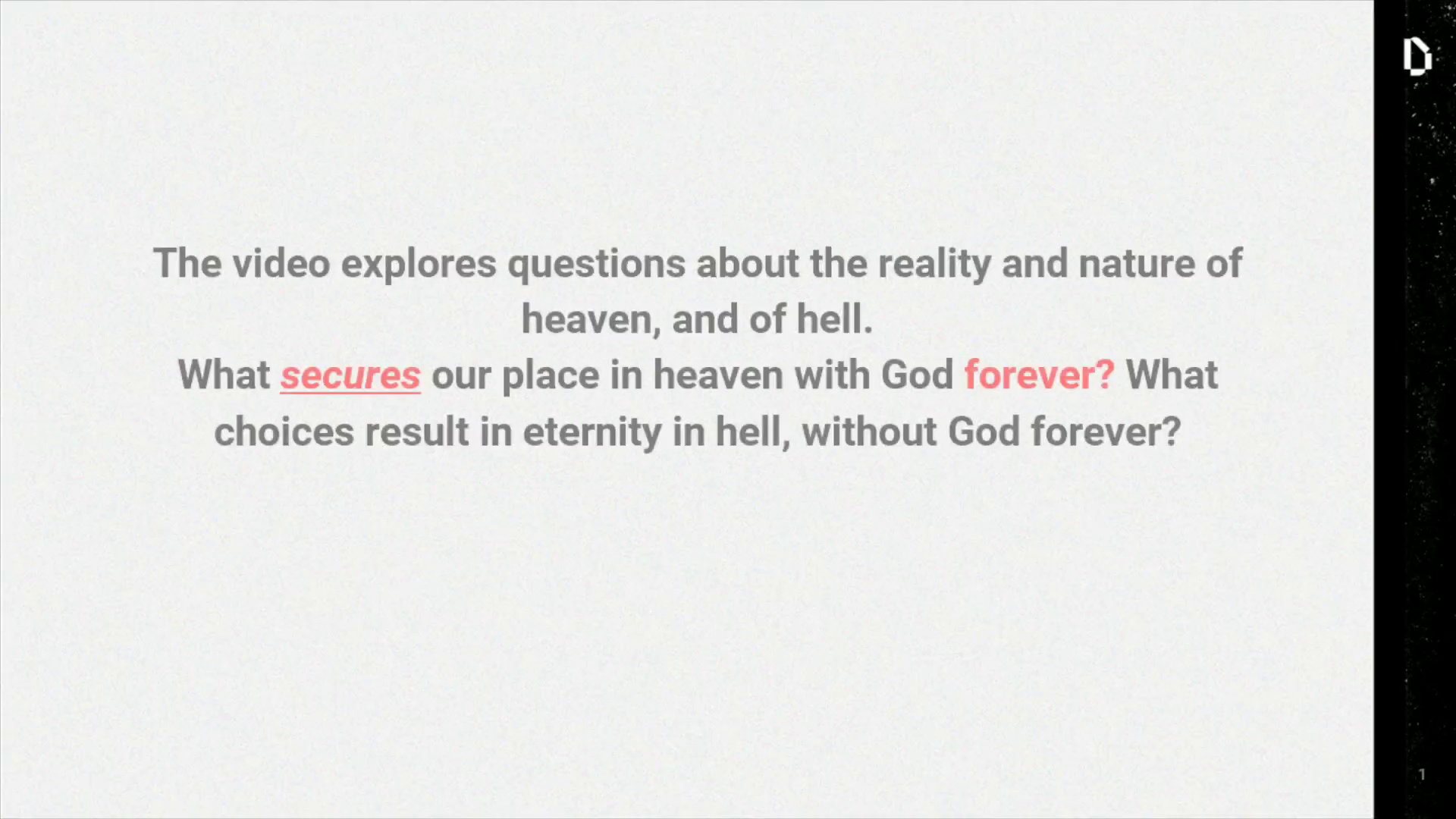 The video explores questions about the reality and nature of heaven, and of hell.
What secures our place in heaven with God forever? What choices result in eternity in hell, without God forever?

1